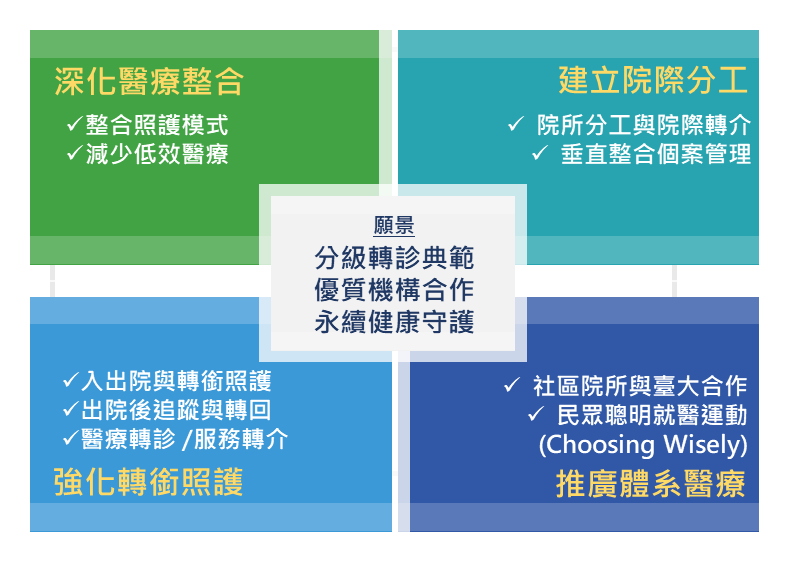 深化醫療整合

✓整合照護模式
✓減少低效醫療

建立院際分工

✓ 院所分工與院際轉介
✓ 垂直整合個案管理

願景
分級轉診典範
優質機構合作
永續健康守護

✓入出院與轉銜照護
✓出院後追蹤與轉回
✓醫療轉診 /服務轉介

強化轉銜照護

✓ 社區院所與臺大合作
✓ 民眾聰明就醫運動
(Choosing Wisely)

推廣體系醫療